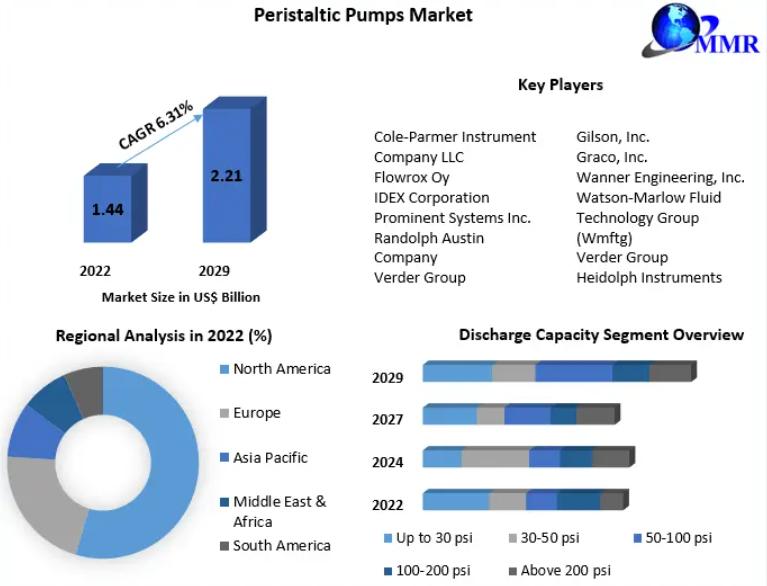 Peristaltic Pumps Market

MMR

CAGR 6.31%

1.44

2.21

2022

2029

Market Size in US$ Billion

Key Players

Cole-Parmer Instrument Company LLC
Flowrox Oy
IDEX Corporation
Prominent Systems Inc.
Randolph Austin Company
Verder Group

Gilson, Inc.
Graco, Inc.
Wanner Engineering, Inc.
Watson-Marlow Fluid Technology Group (Wmftg)
Verder Group
Heidolph Instruments

Regional Analysis in 2022 (%)

North America
Europe
Asia Pacific
Middle East & Africa
South America

Discharge Capacity Segment Overview

2029
2027
2024
2022

Up to 30 psi
30-50 psi
50-100 psi
100-200 psi
Above 200 psi